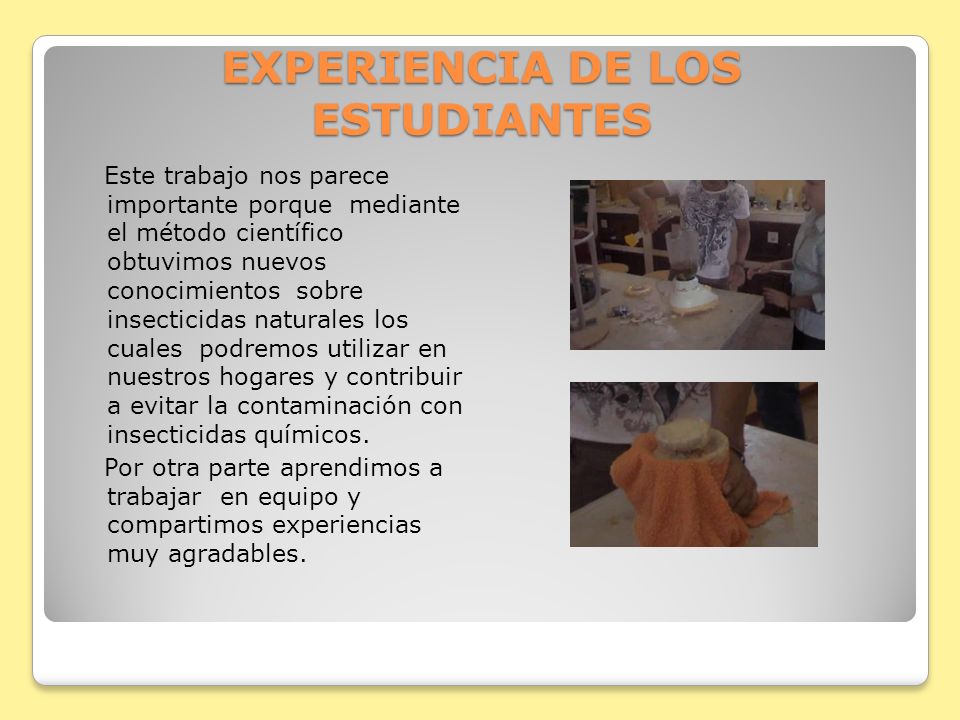 EXPERIENCIA DE LOS ESTUDIANTES

Este trabajo nos parece importante porque mediante el método científico obtuvimos nuevos conocimientos sobre insecticidas naturales los cuales podremos utilizar en nuestros hogares y contribuir a evitar la contaminación con insecticidas químicos.

Por otra parte aprendimos a trabajar en equipo y compartimos experiencias muy agradables.